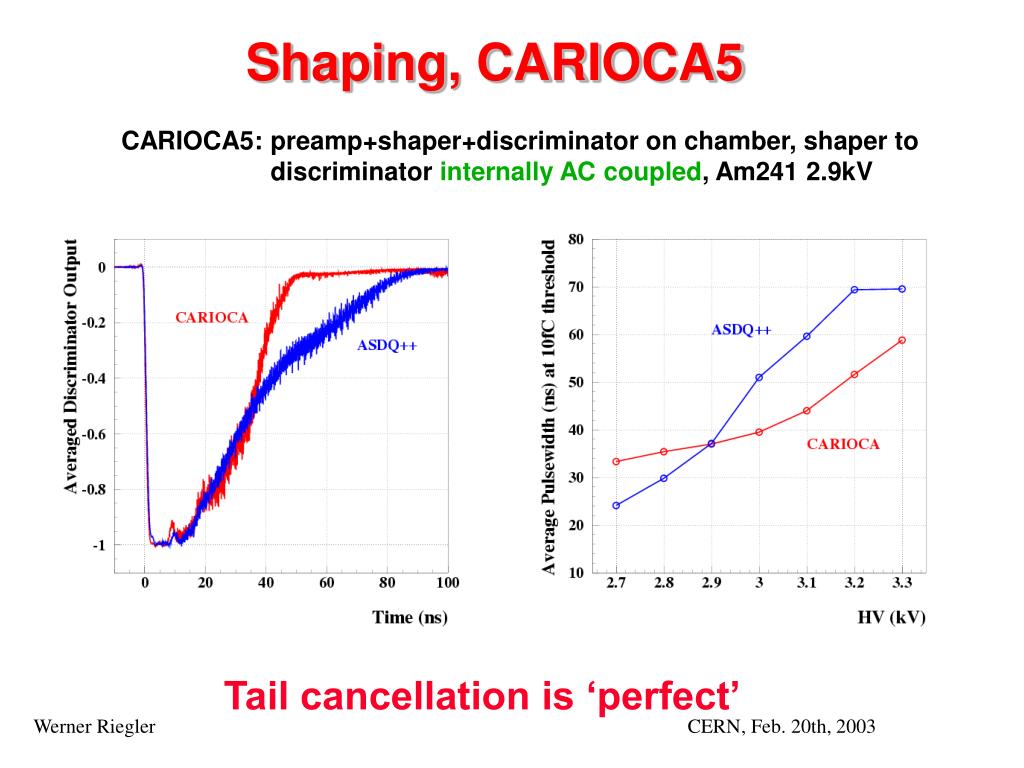 Shaping, CARIOCA5

CARIOCA5: preamp+shaper+discriminator on chamber, shaper to discriminator internally AC coupled, Am241 2.9kV

Averaged Discriminator Output
0
-0.2
-0.4
-0.6
-0.8
-1
CARIOCA
ASDQ++
0 20 40 60 80 100
Time (ns)

Average Pulsewidth (ns) at 10fC threshold
80
70
60
50
40
30
20
10
ASDQ++
CARIOCA
2.7 2.8 2.9 3 3.1 3.2 3.3
HV (kV)

Tail cancellation is ‘perfect’

Werner Riegler

CERN, Feb. 20th, 2003